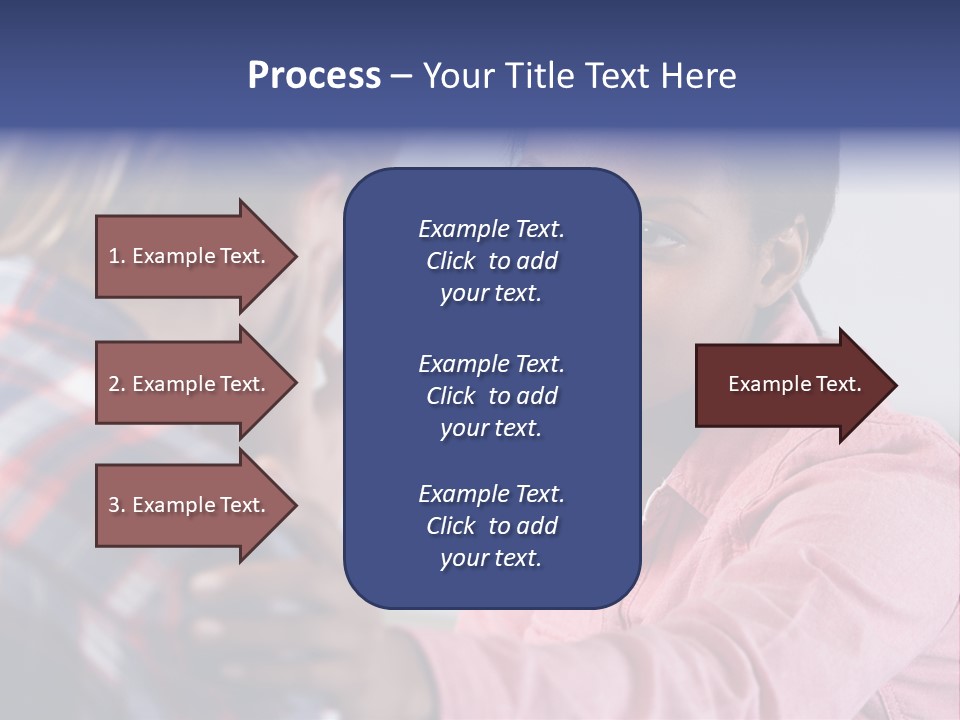 Process – Your Title Text Here

1. Example Text.

2. Example Text.

3. Example Text.

Example Text. Click to add your text.

Example Text. Click to add your text.

Example Text. Click to add your text.

Example Text.